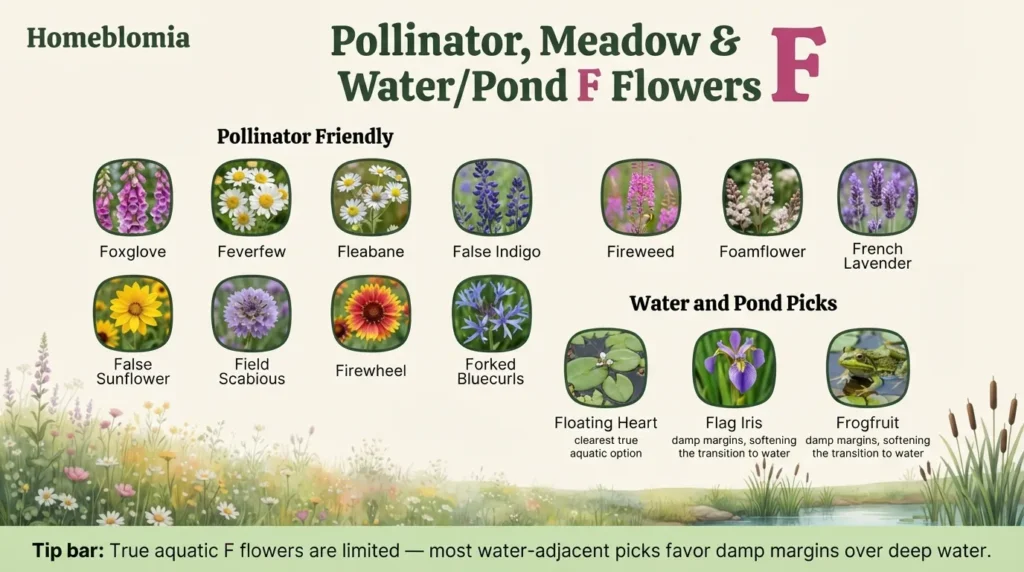 Homeblomia

Pollinator, Meadow & Water/Pond F Flowers F

Pollinator Friendly

Foxglove

Feverfew

Fleabane

False Indigo

Fireweed

Foamflower

French Lavender

False Sunflower

Field Scabious

Firewheel

Forked Bluecurls

Water and Pond Picks

Floating Heart
clearest true aquatic option

Flag Iris
damp margins, softening the transition to water

Frogfruit
damp margins, softening the transition to water

Tip bar: True aquatic F flowers are limited — most water-adjacent picks favor damp margins over deep water.